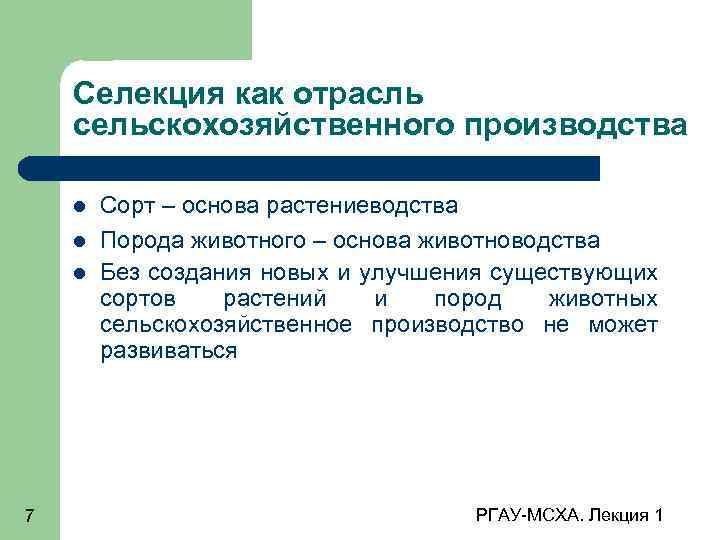 Селекция как отрасль сельскохозяйственного производства

- Сорт – основа растениеводства
- Порода животного – основа животноводства
- Без создания новых и улучшения существующих сортов растений и пород животных сельскохозяйственное производство не может развиваться

7

РГАУ-МСХА. Лекция 1